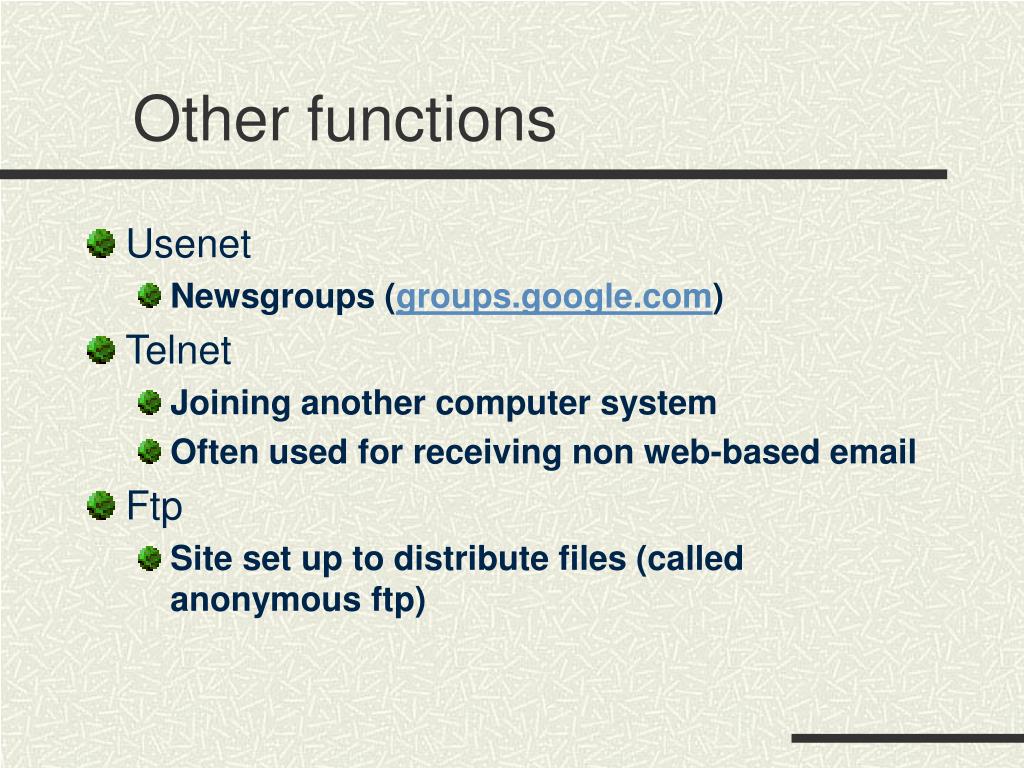 Other functions

Usenet

Newsgroups (groups.google.com)

Telnet

Joining another computer system

Often used for receiving non web-based email

Ftp

Site set up to distribute files (called anonymous ftp)